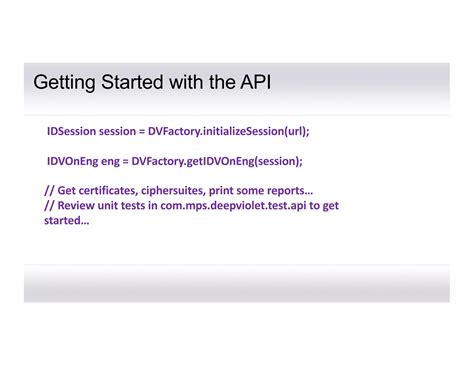 Getting Started with the API

IDSession session = DVFactory.initializeSession(url);

IDVOnEng eng = DVFactory.getIDVOnEng(session);

// Get certificates, ciphersuites, print some reports…
// Review unit tests in com.mps.deepviolet.test.api to get started…